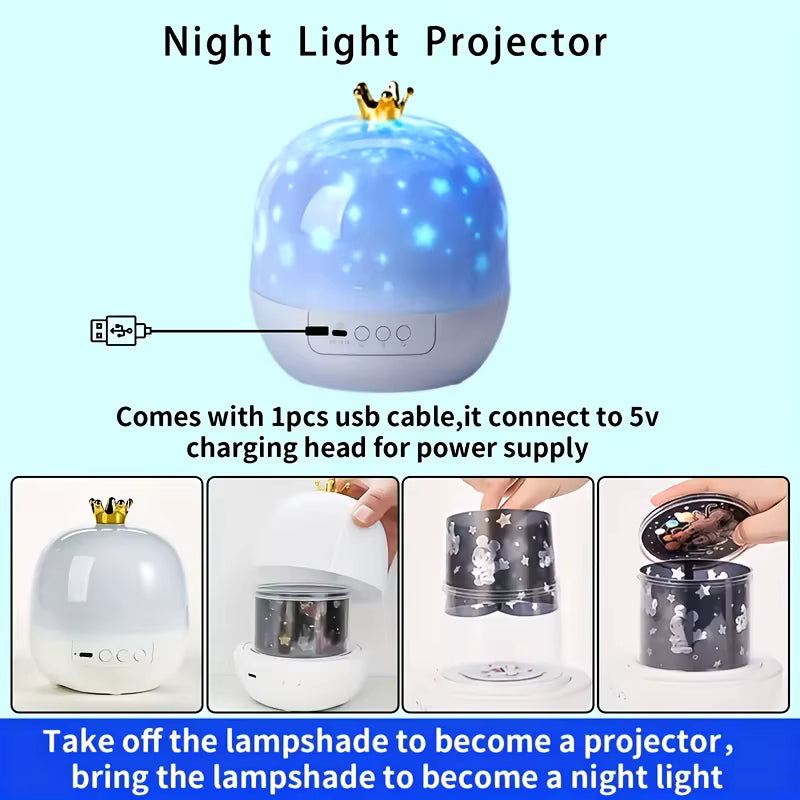 Night Light Projector

Comes with 1pcs usb cable,it connect to 5v charging head for power supply

Take off the lampshade to become a projector, bring the lampshade to become a night light